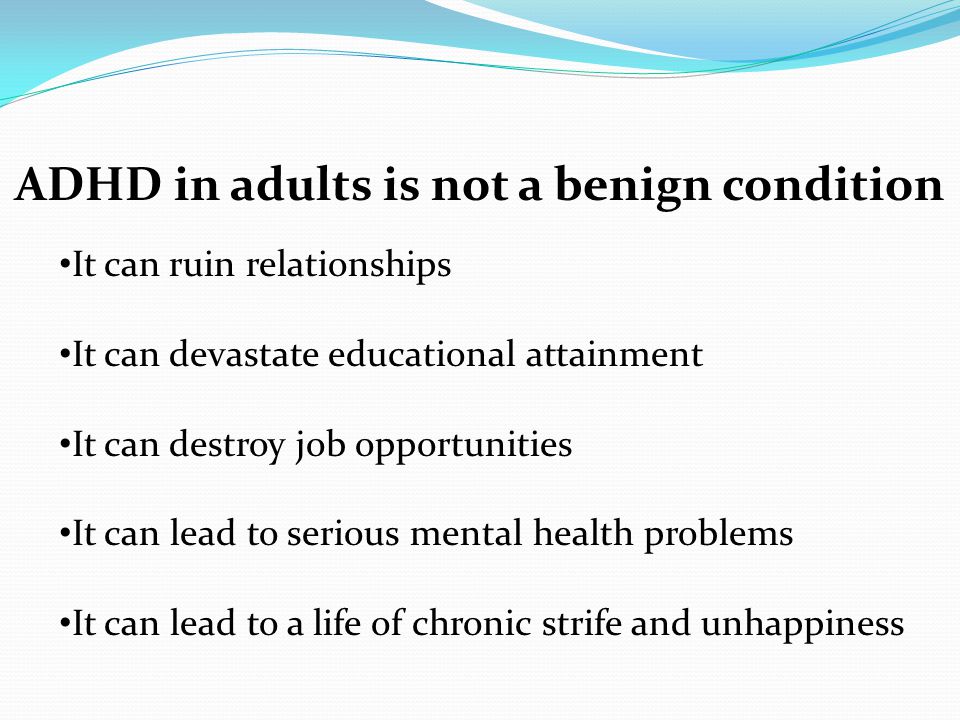 ADHD in adults is not a benign condition

•It can ruin relationships

•It can devastate educational attainment

•It can destroy job opportunities

•It can lead to serious mental health problems

•It can lead to a life of chronic strife and unhappiness